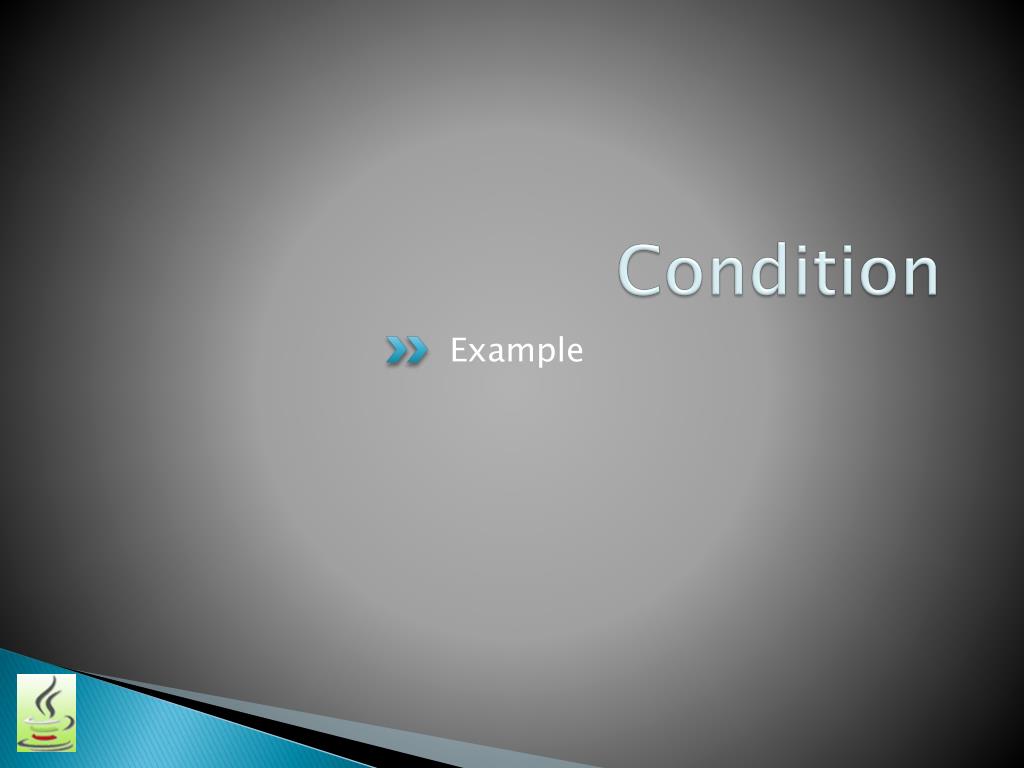 Condition

Example